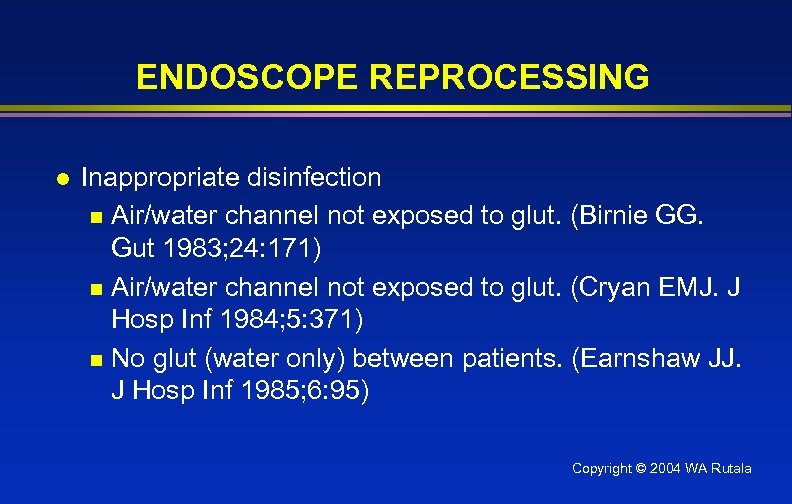 ENDOSCOPE REPROCESSING

- Inappropriate disinfection
  - Air/water channel not exposed to glut. (Birnie GG. Gut 1983;24:171)
  - Air/water channel not exposed to glut. (Cryan EMJ. J Hosp Inf 1984;5:371)
  - No glut (water only) between patients. (Earnshaw JJ. J Hosp Inf 1985;6:95)

Copyright © 2004 WA Rutala